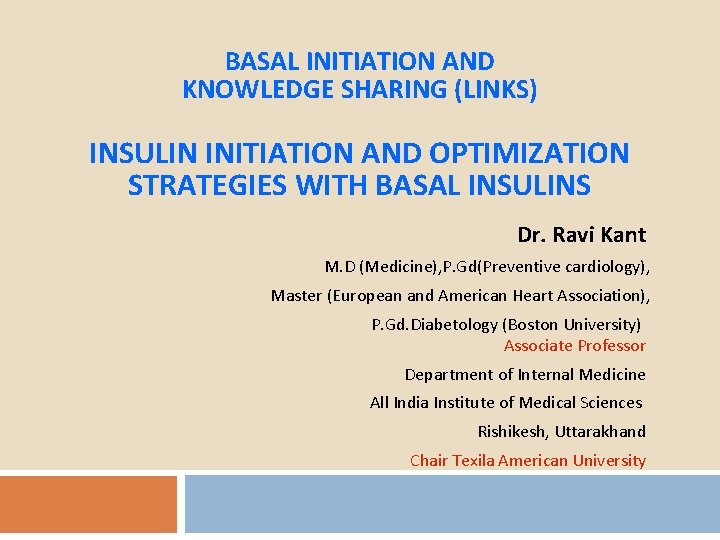 BASAL INITIATION AND KNOWLEDGE SHARING (LINKS)

INSULIN INITIATION AND OPTIMIZATION STRATEGIES WITH BASAL INSULINS

Dr. Ravi Kant

M.D (Medicine),P.Gd(Preventive cardiology),

Master (European and American Heart Association),

P.Gd.Diabetology (Boston University)

Associate Professor

Department of Internal Medicine

All India Institute of Medical Sciences

Rishikesh, Uttarakhand

Chair Texila American University